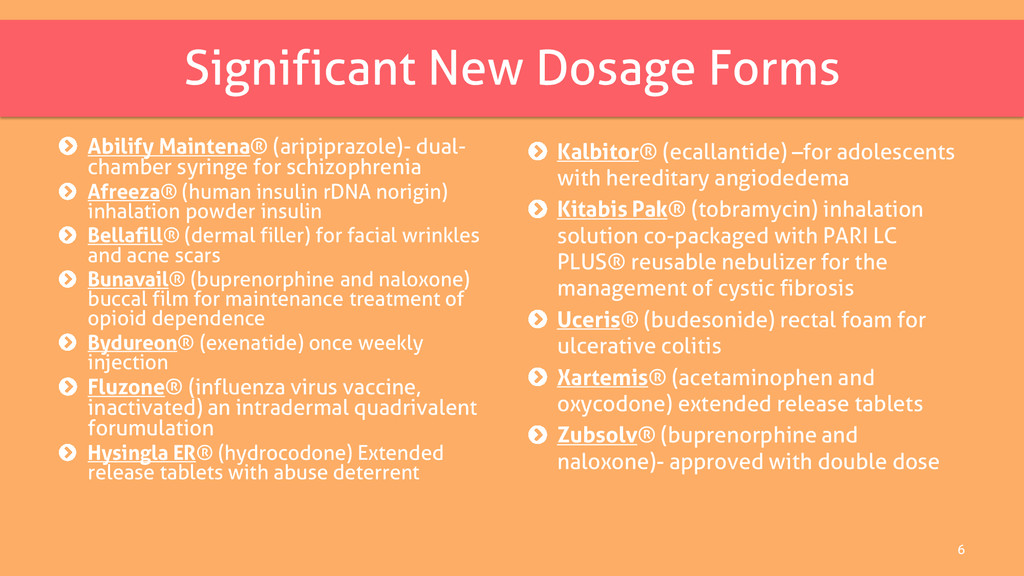 Significant New Dosage Forms

Abilify Maintena® (aripiprazole)- dual-chamber syringe for schizophrenia
Afreeza® (human insulin rDNA norigin) inhalation powder insulin
Bellafill® (dermal filler) for facial wrinkles and acne scars
Bunavail® (buprenorphine and naloxone) buccal film for maintenance treatment of opioid dependence
Bydureon® (exenatide) once weekly injection
Fluzone® (influenza virus vaccine, inactivated) an intradermal quadrivalent forumulation
Hysingla ER® (hydrocodone) Extended release tablets with abuse deterrent

Kalbitor® (ecallantide) –for adolescents with hereditary angiodedema
Kitabis Pak® (tobramycin) inhalation solution co-packaged with PARI LC PLUS® reusable nebulizer for the management of cystic fibrosis
Uceris® (budesonide) rectal foam for ulcerative colitis
Xartemis® (acetaminophen and oxycodone) extended release tablets
Zubsolv® (buprenorphine and naloxone)- approved with double dose

6